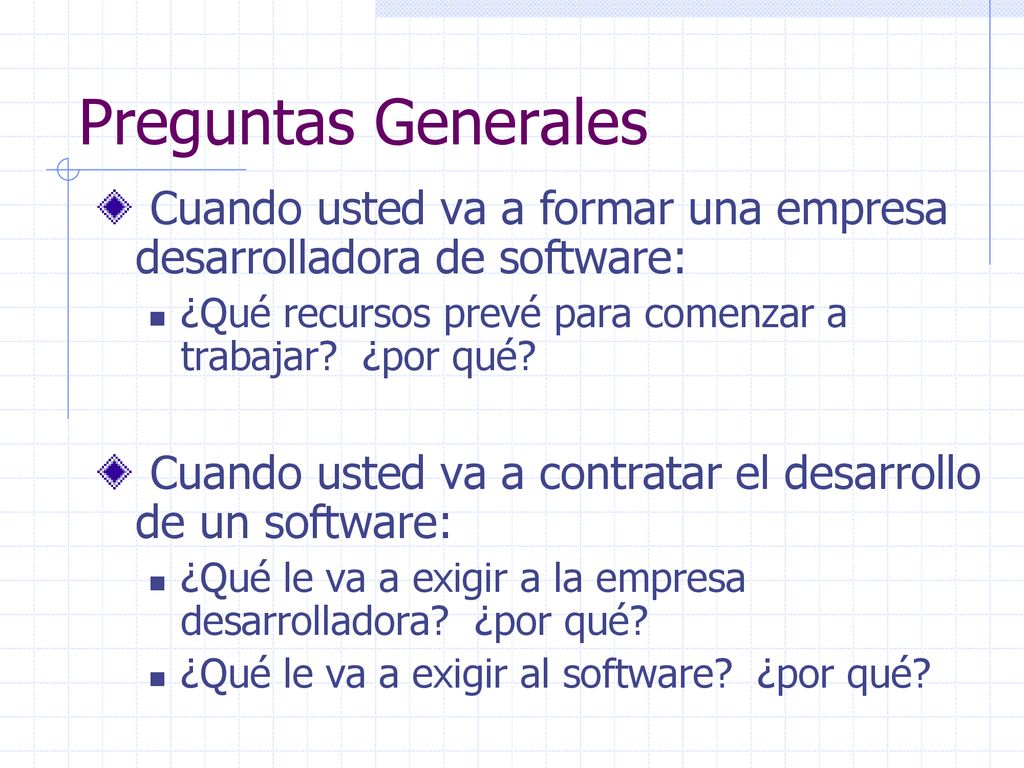 Preguntas Generales

Cuando usted va a formar una empresa desarrolladora de software:

¿Qué recursos prevé para comenzar a trabajar? ¿por qué?

Cuando usted va a contratar el desarrollo de un software:

¿Qué le va a exigir a la empresa desarrolladora? ¿por qué?

¿Qué le va a exigir al software? ¿por qué?